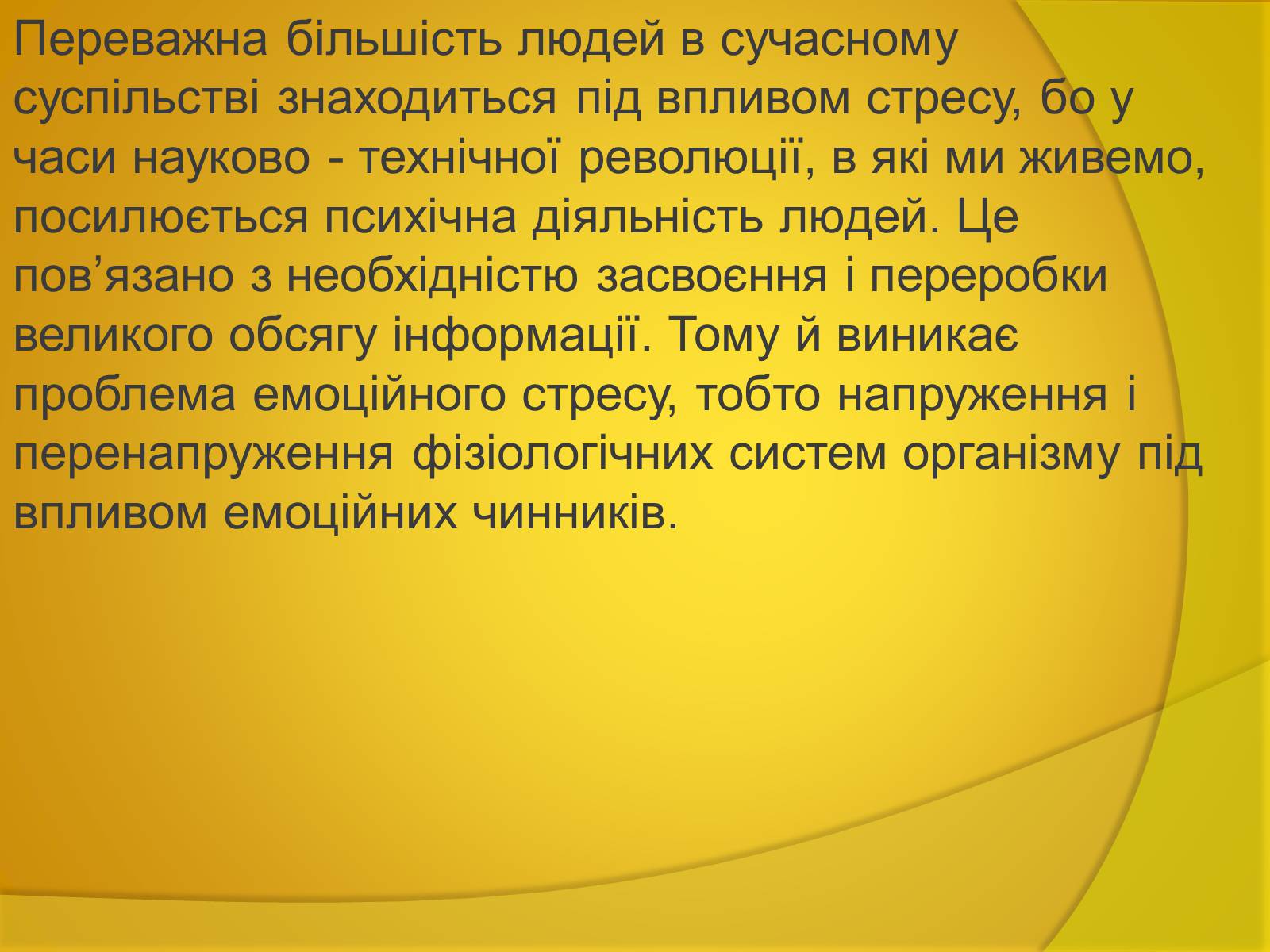 Переважна більшість людей в сучасному суспільстві знаходиться під впливом стресу, бо у часи науково - технічної революції, в які ми живемо, посилюється психічна діяльність людей. Це пов’язано з необхідністю засвоєння і переробки великого обсягу інформації. Тому й виникає проблема емоційного стресу, тобто напруження і перенапруження фізіологічних систем організму під впливом емоційних чинників.